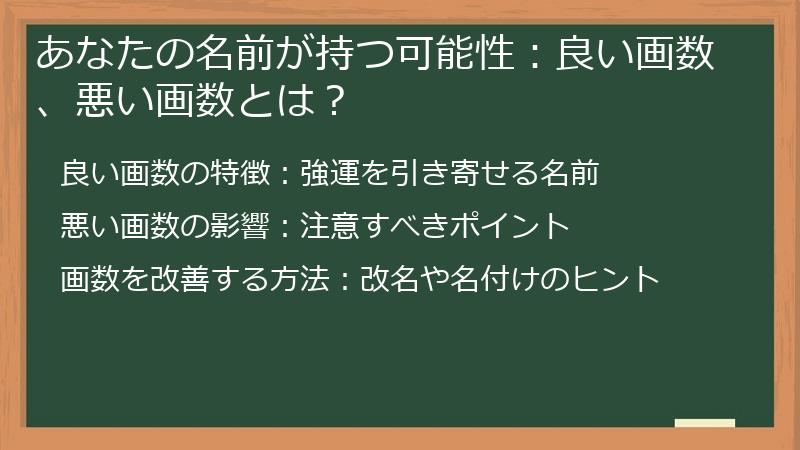 あなたの名前が持つ可能性：良い画数、悪い画数とは？

良い画数の特徴：強運を引き寄せる名前

悪い画数の影響：注意すべきポイント

画数を改善する方法：改名や名付けのヒント